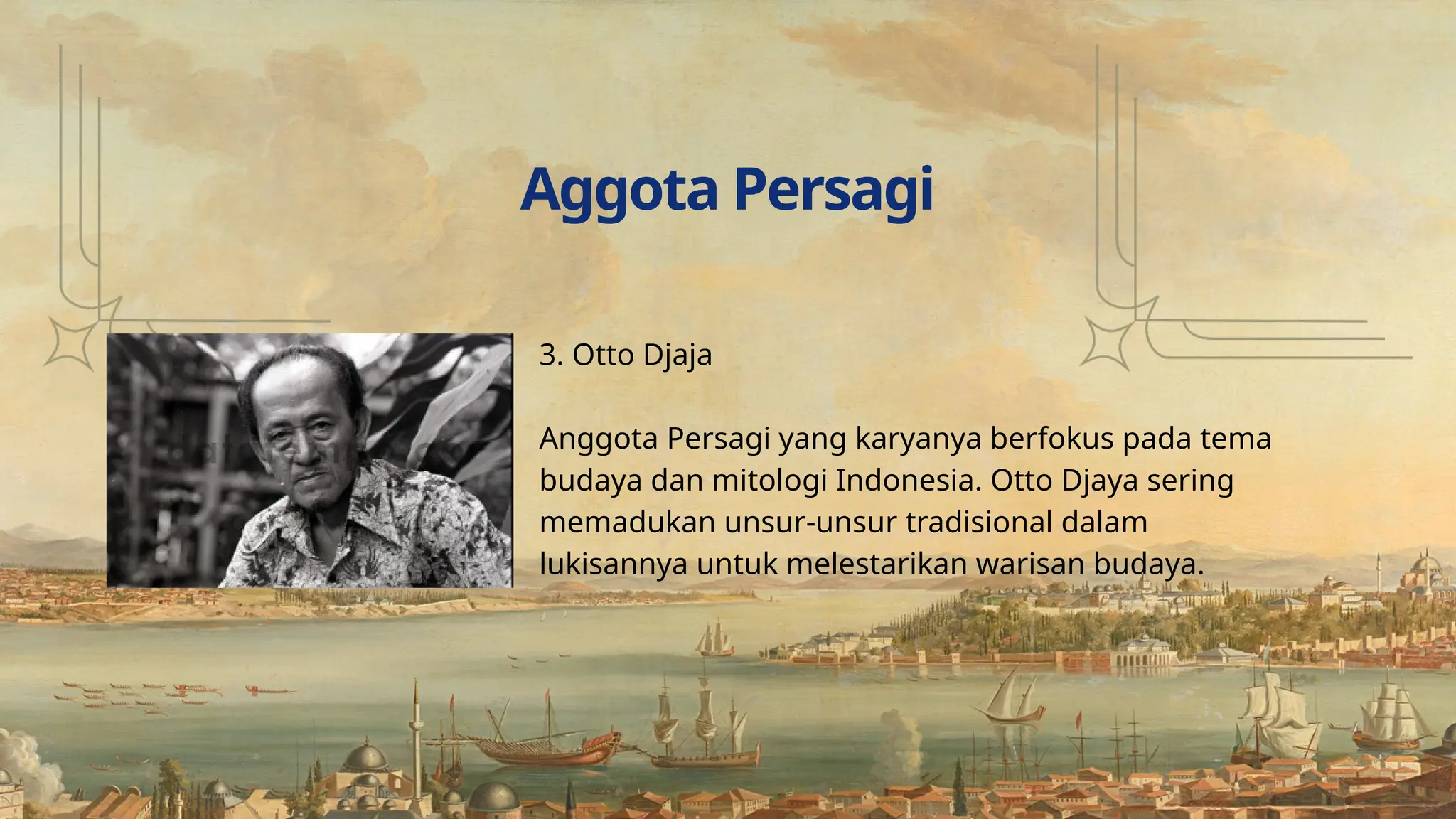 Aggota Persagi

3. Otto Djaja

Anggota Persagi yang karyanya berfokus pada tema budaya dan mitologi Indonesia. Otto Djaya sering memadukan unsur-unsur tradisional dalam lukisannya untuk melestarikan warisan budaya.